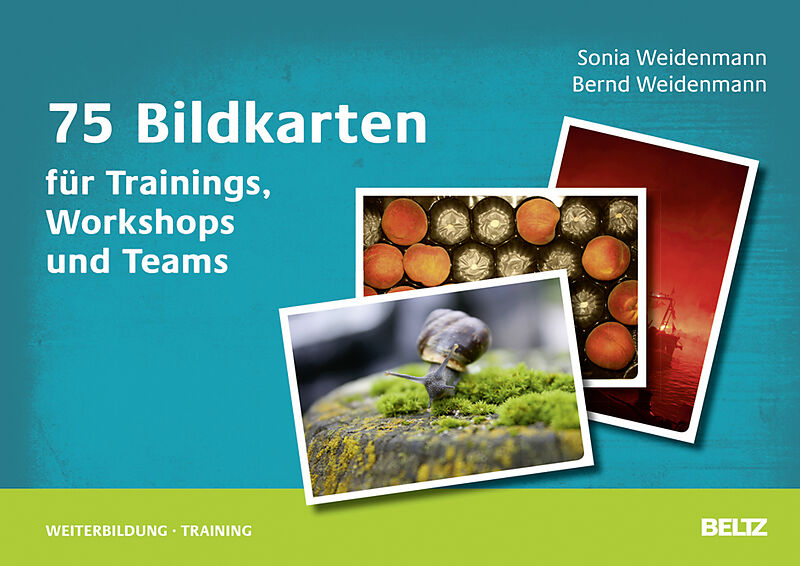 Sonia Weidenmann
Bernd Weidenmann

75 Bildkarten

für Trainings, Workshops und Teams

WEITERBILDUNG · TRAINING

BELTZ